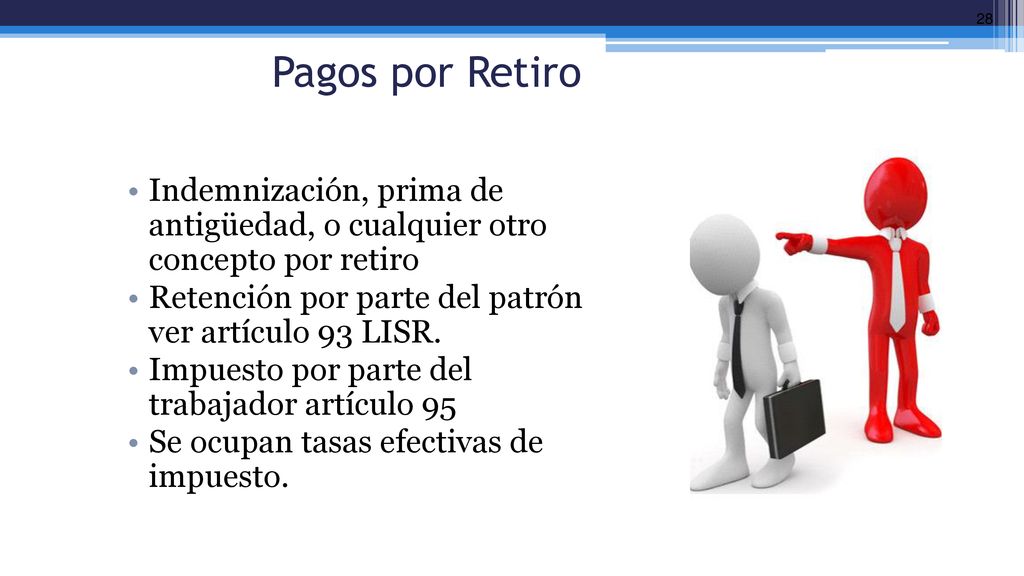 28

Pagos por Retiro

• Indemnización, prima de antigüedad, o cualquier otro concepto por retiro
• Retención por parte del patrón ver artículo 93 LISR.
• Impuesto por parte del trabajador artículo 95
• Se ocupan tasas efectivas de impuesto.